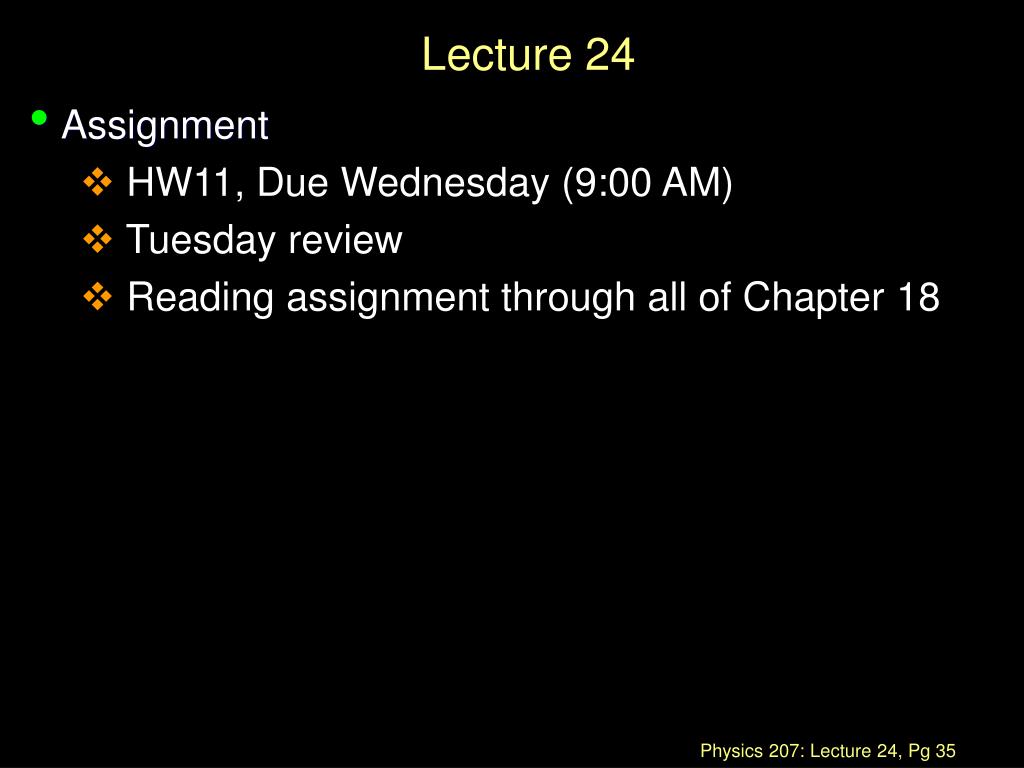 Lecture 24

• Assignment
  ❖ HW11, Due Wednesday (9:00 AM)
  ❖ Tuesday review
  ❖ Reading assignment through all of Chapter 18

Physics 207: Lecture 24, Pg 35